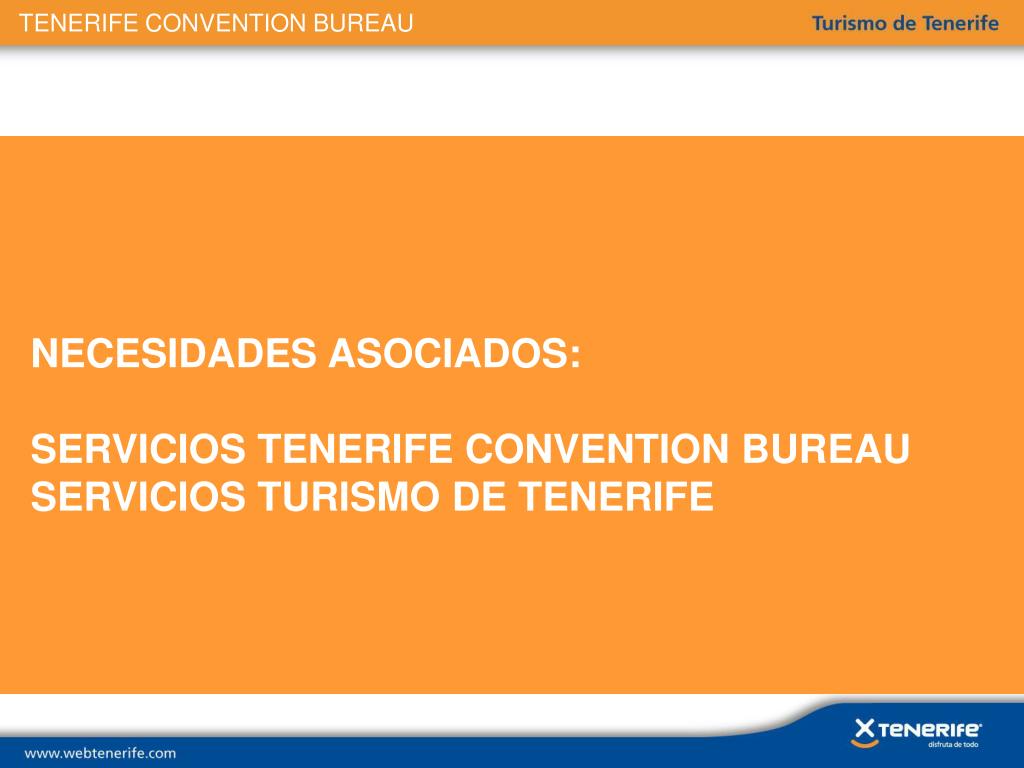 TENERIFE CONVENTION BUREAU

Turismo de Tenerife

NECESIDADES ASOCIADOS:

SERVICIOS TENERIFE CONVENTION BUREAU
SERVICIOS TURISMO DE TENERIFE

www.webtenerife.com

TENERIFE
disfruta de todo